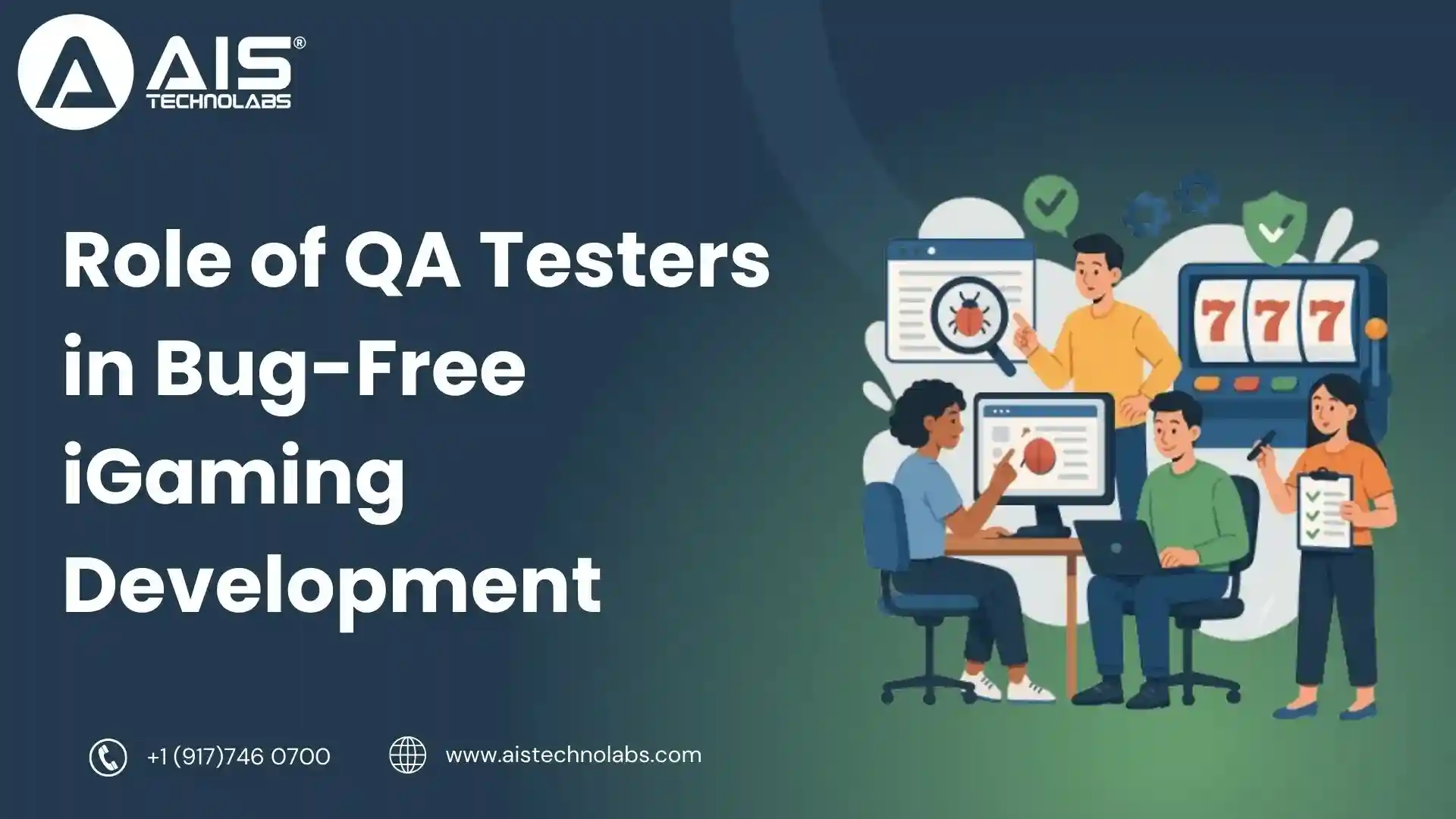 AIS®
TECHNOLABS

Role of QA Testers in Bug-Free iGaming Development

777

+1 (917)746 0700

www.aistechnolabs.com